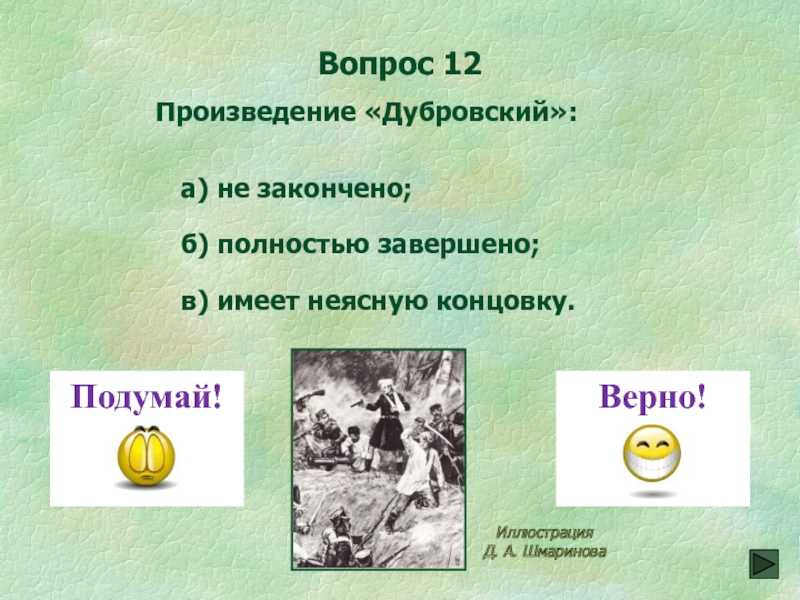 Вопрос 12

Произведение «Дубровский»:

а) не закончено;

б) полностью завершено;

в) имеет неясную концовку.

Подумай!

Верно!

Иллюстрация
Д. А. Шмаринова